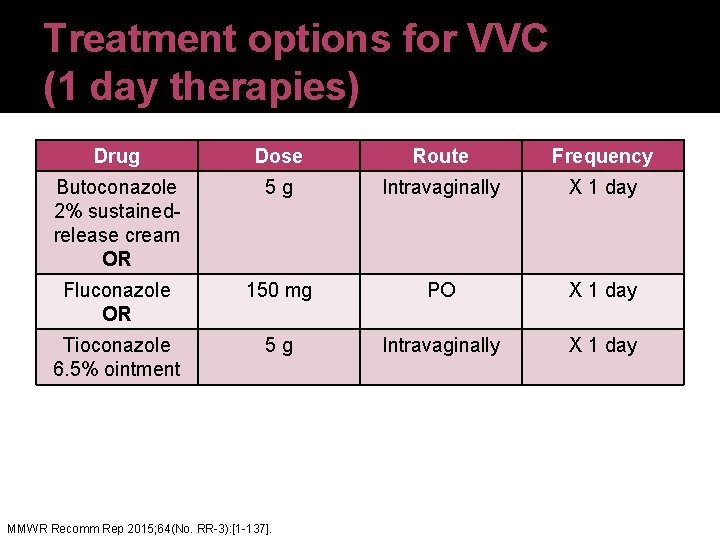 Treatment options for VVC
(1 day therapies)

| Drug | Dose | Route | Frequency |
|---|---|---|---|
| Butoconazole 2% sustained-release cream **OR** | 5 g | Intravaginally | X 1 day |
| Fluconazole **OR** | 150 mg | PO | X 1 day |
| Tioconazole 6.5% ointment | 5 g | Intravaginally | X 1 day |

MMWR Recomm Rep 2015;64(No. RR-3):[1-137].